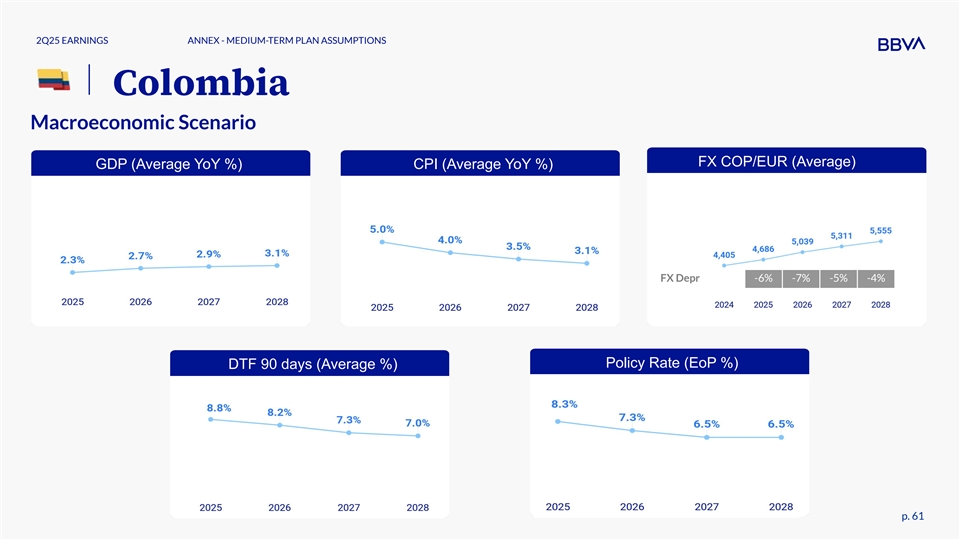 2Q25 EARNINGS ANNEX - MEDIUM-TERM PLAN ASSUMPTIONS

BBVA

Colombia

Macroeconomic Scenario

GDP (Average YoY %)

2.3% 2.7% 2.9% 3.1%

2025 2026 2027 2028

CPI (Average YoY %)

5.0% 4.0% 3.5% 3.1%

2025 2026 2027 2028

FX COP/EUR (Average)

4,405 4,686 5,039 5,311 5,555

FX Depr -6% -7% -5% -4%

2024 2025 2026 2027 2028

DTF 90 days (Average %)

8.8% 8.2% 7.3% 7.0%

2025 2026 2027 2028

Policy Rate (EoP %)

8.3% 7.3% 6.5% 6.5%

2025 2026 2027 2028

p. 61